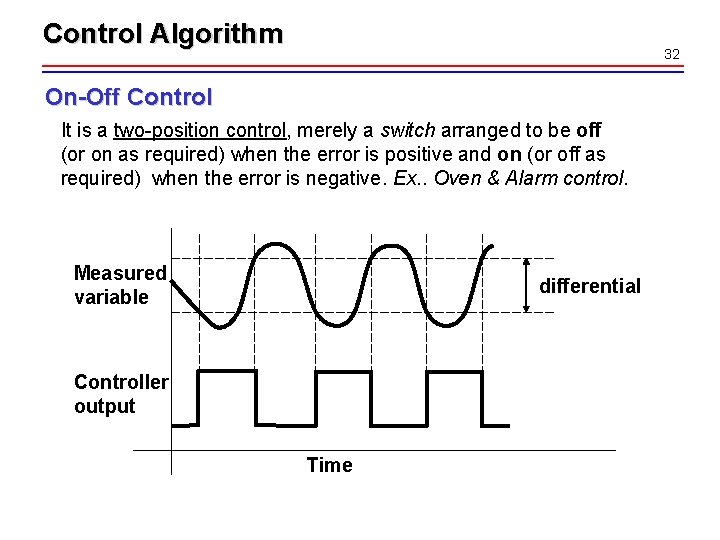 Control Algorithm

32

On-Off Control

It is a two-position control, merely a switch arranged to be off (or on as required) when the error is positive and on (or off as required) when the error is negative. Ex.. Oven & Alarm control.

Measured variable

differential

Controller output

Time